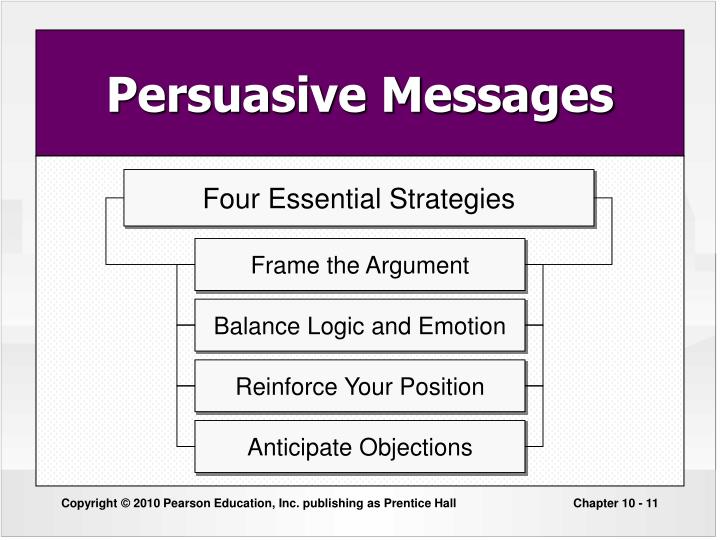 Persuasive Messages

Four Essential Strategies

Frame the Argument

Balance Logic and Emotion

Reinforce Your Position

Anticipate Objections

Copyright © 2010 Pearson Education, Inc. publishing as Prentice Hall

Chapter 10 - 11